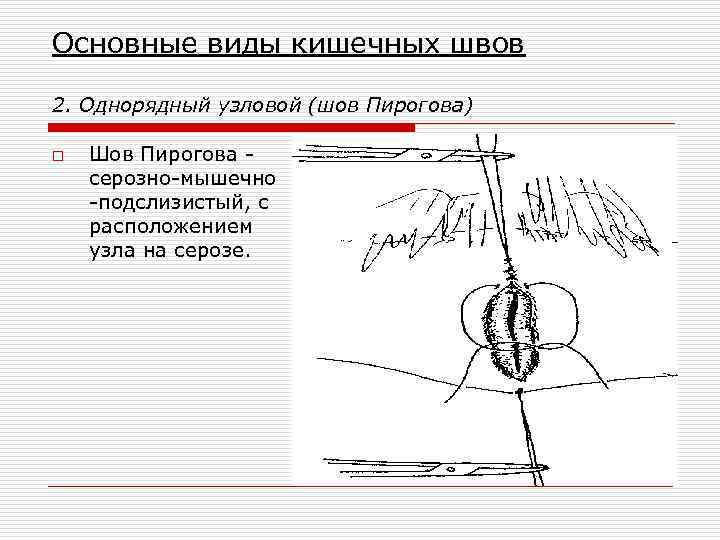 Основные виды кишечных швов

2. Однорядный узловой (шов Пирогова)

Шов Пирогова - серозно-мышечно -подслизистый, с расположением узла на серозе.